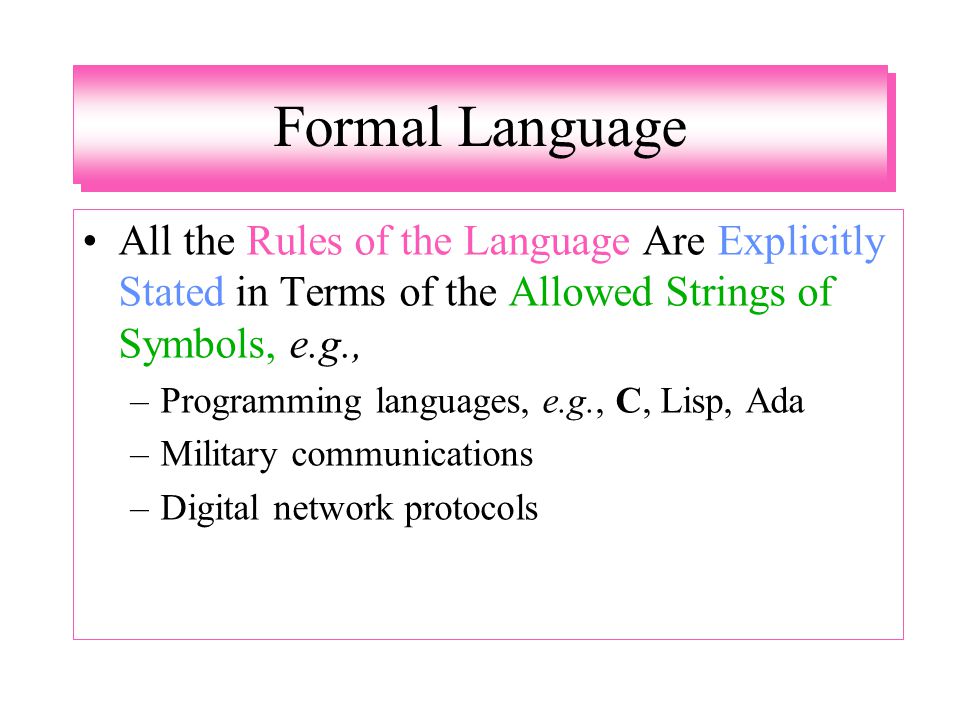 Formal Language

• All the Rules of the Language Are Explicitly Stated in Terms of the Allowed Strings of Symbols, e.g.,

– Programming languages, e.g., C, Lisp, Ada
– Military communications
– Digital network protocols